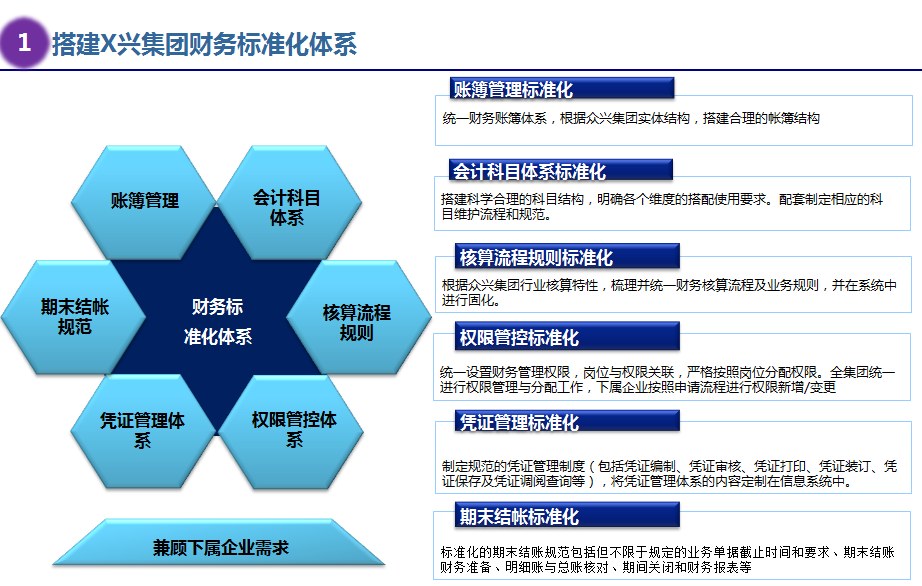 1 搭建X兴集团财务标准化体系

账簿管理

会计科目体系

期末结帐规范

财务标准化体系

核算流程规则

凭证管理体系

权限管控体系

兼顾下属企业需求

账簿管理标准化

统一财务账簿体系，根据众兴集团实体结构，搭建合理的帐簿结构

会计科目体系标准化

搭建科学合理的科目结构，明确各个维度的搭配使用要求。配套制定相应的科目维护流程和规范。

核算流程规则标准化

根据众兴集团行业核算特性，梳理并统一财务核算流程及业务规则，并在系统中进行固化。

权限管控标准化

统一设置财务管理权限，岗位与权限关联，严格按照岗位分配权限。全集团统一进行权限管理与分配工作，下属企业按照申请流程进行权限新增/变更

凭证管理标准化

制定规范的凭证管理制度（包括凭证编制、凭证审核、凭证打印、凭证装订、凭证保存及凭证调阅查询等），将凭证管理体系的内容定制在信息系统中。

期末结帐标准化

标准化的期末结账规范包括但不限于规定的业务单据截止时间和要求、期末结账财务准备、明细账与总账核对、期间关闭和财务报表等